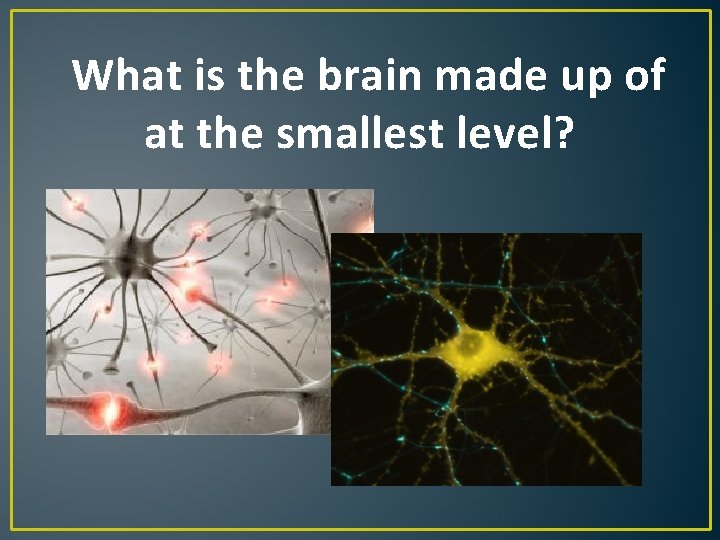 What is the brain made up of at the smallest level?